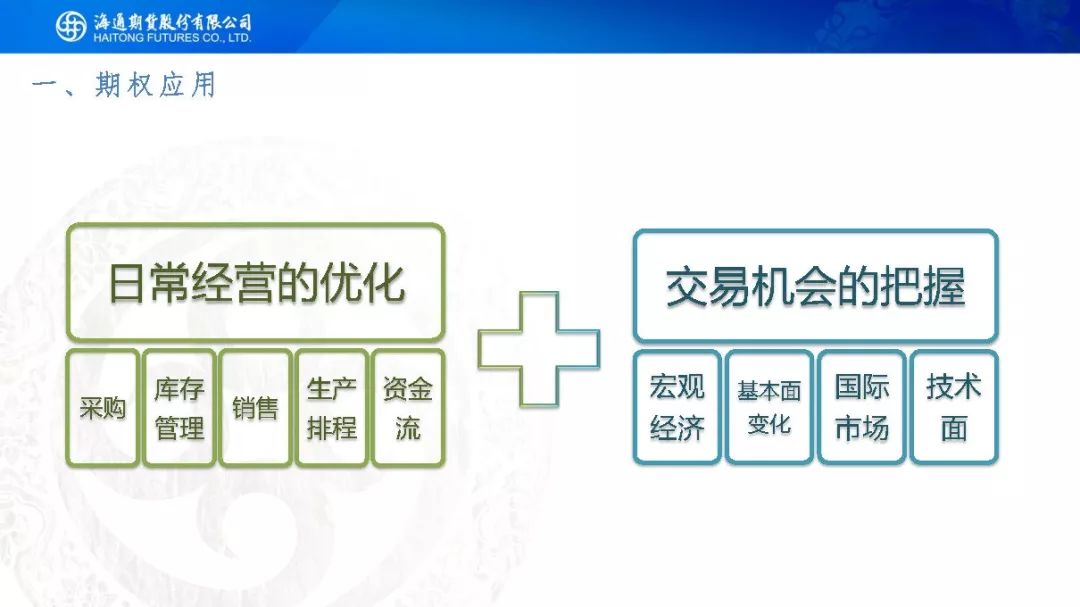 海通期货股份有限公司
HAITONG FUTURES CO., LTD.

一、期权应用

日常经营的优化

采购

库存管理

销售

生产排程

资金流

交易机会的把握

宏观经济

基本面变化

国际市场

技术面